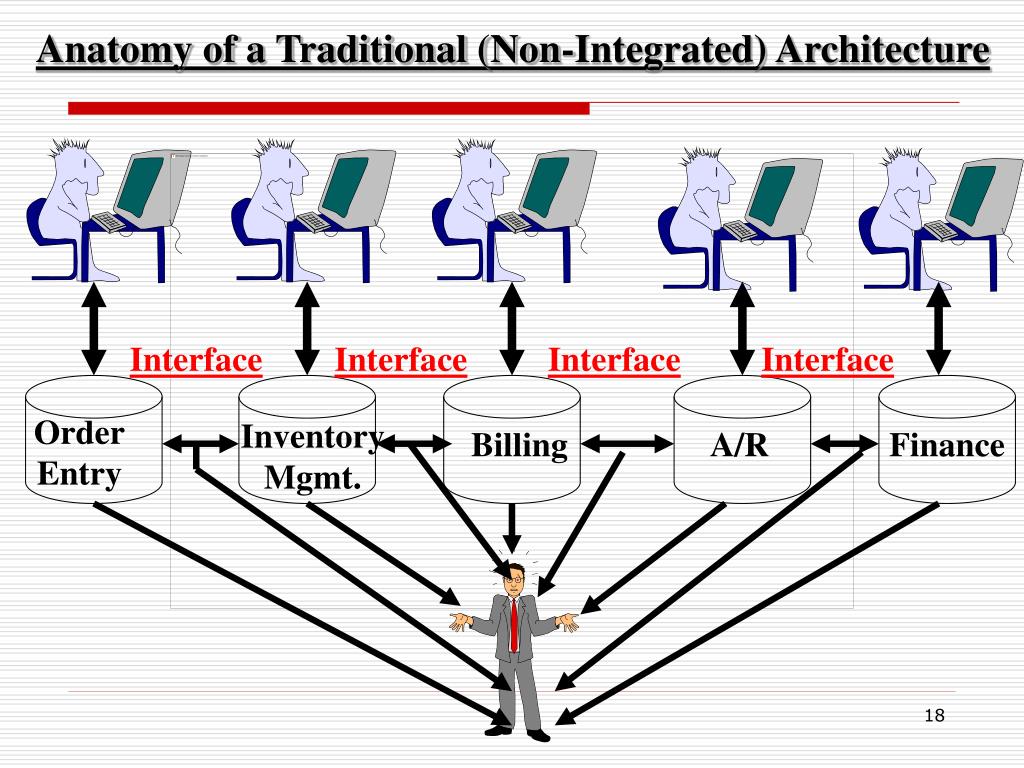 Anatomy of a Traditional (Non-Integrated) Architecture

Interface
Interface
Interface
Interface

Order Entry
Inventory Mgmt.
Billing
A/R
Finance

18